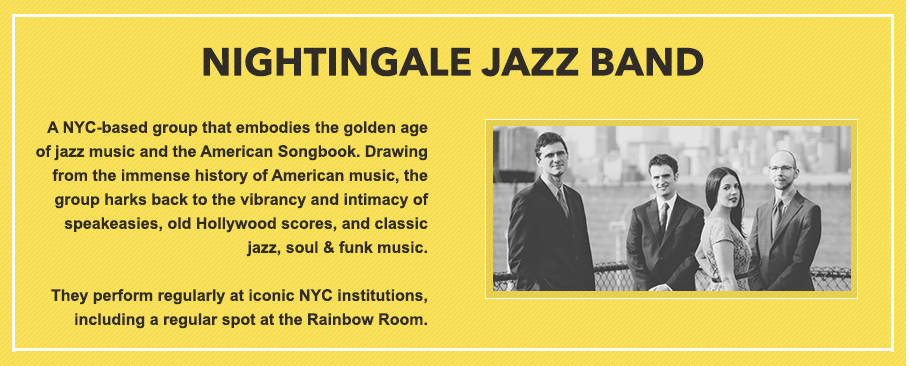 NIGHTINGALE JAZZ BAND

A NYC-based group that embodies the golden age of jazz music and the American Songbook. Drawing from the immense history of American music, the group harks back to the vibrancy and intimacy of speakeasies, old Hollywood scores, and classic jazz, soul & funk music.

They perform regularly at iconic NYC institutions, including a regular spot at the Rainbow Room.